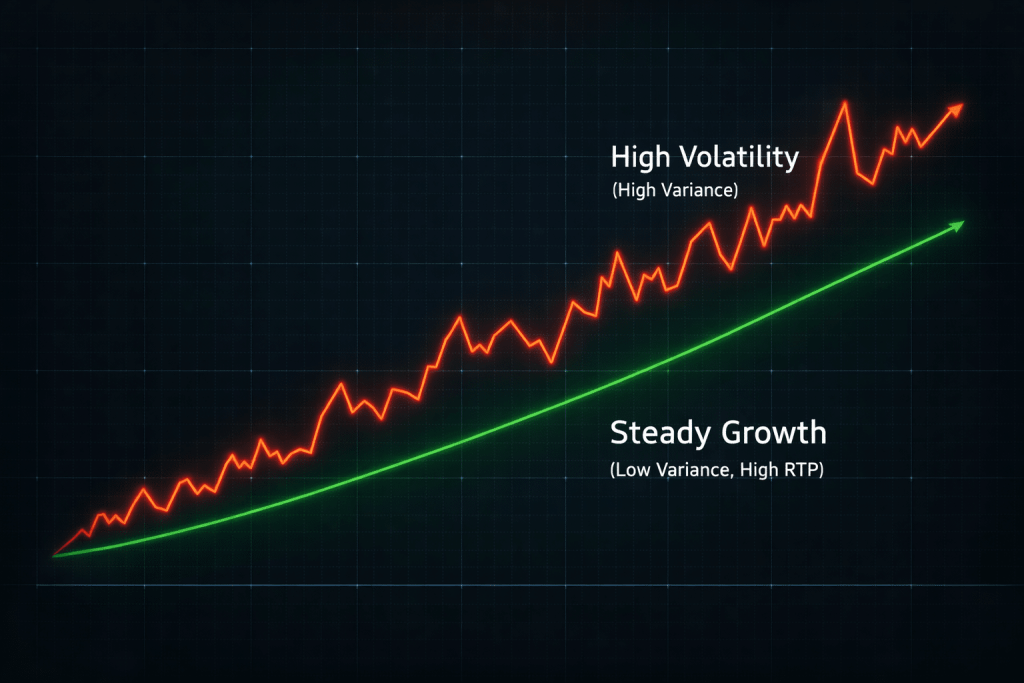 High Volatility
(High Variance)

Steady Growth
(Low Variance, High RTP)